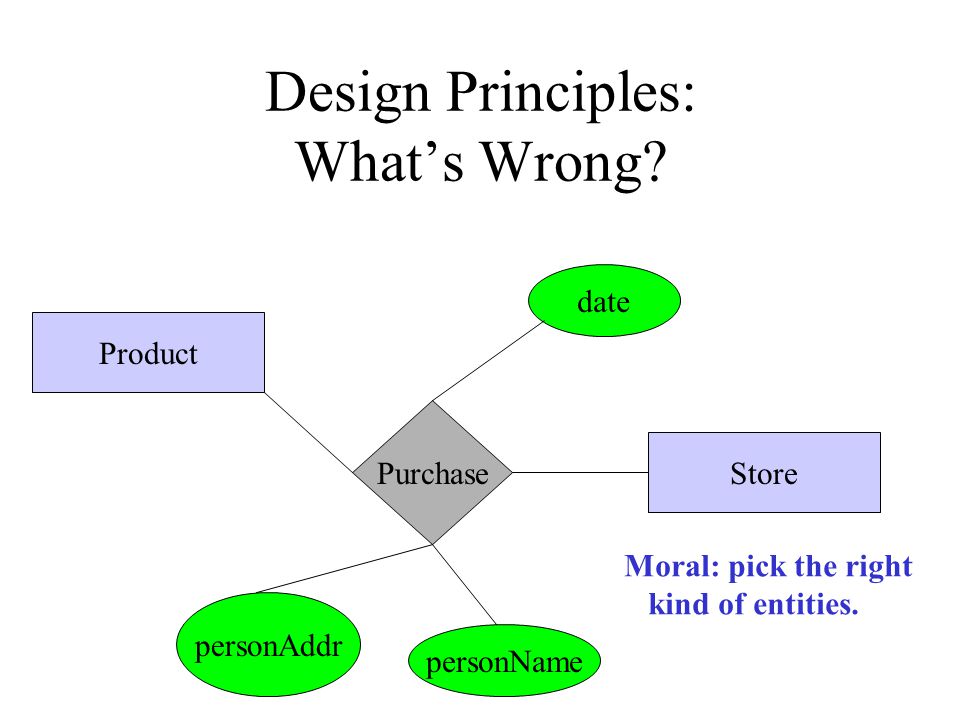 Design Principles:
What's Wrong?

date

Product

Purchase

Store

Moral: pick the right kind of entities.

personAddr

personName